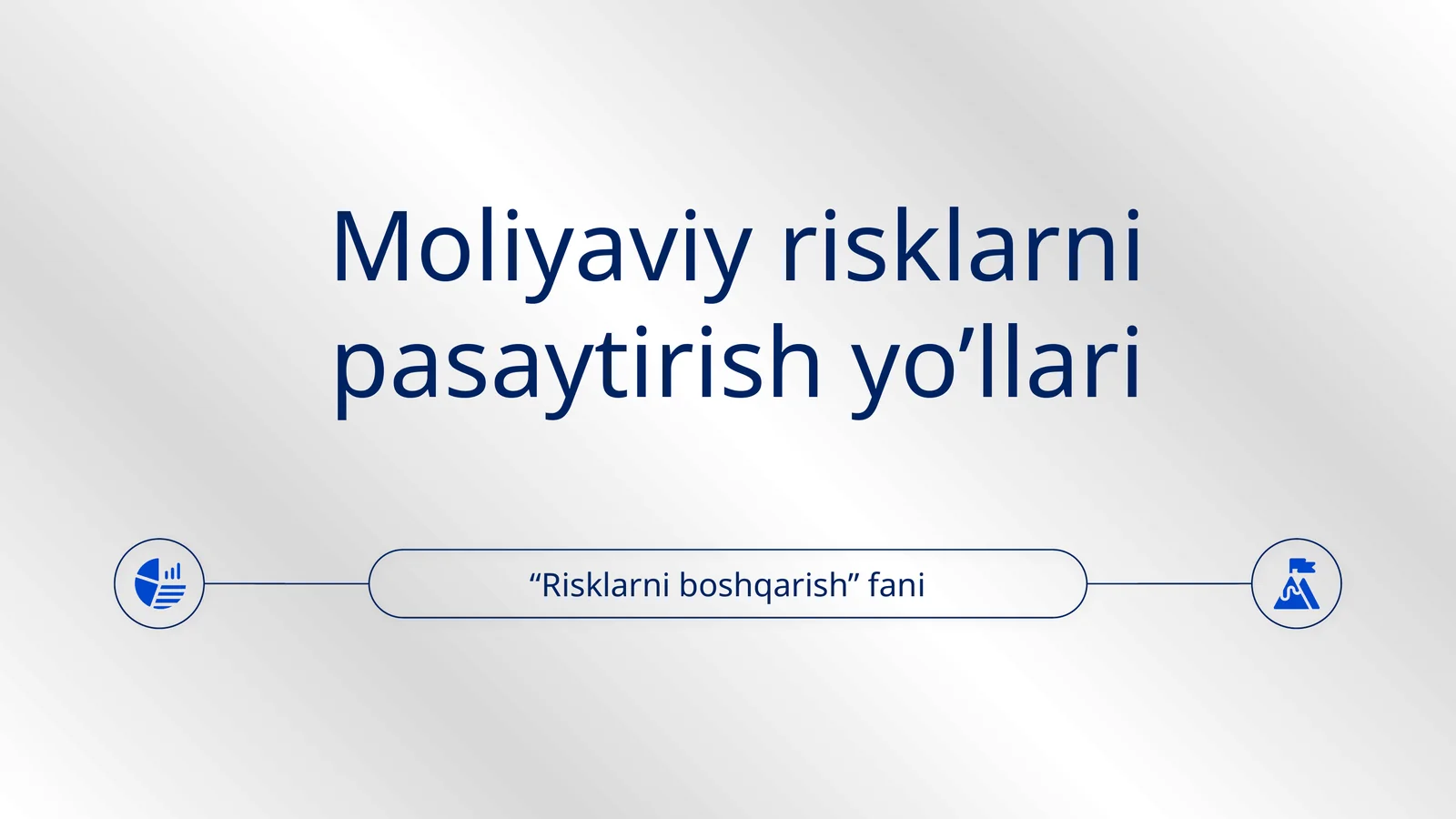 Moliyaviy risklarni pasaytirish yo’llari

“Risklarni boshqarish” fani